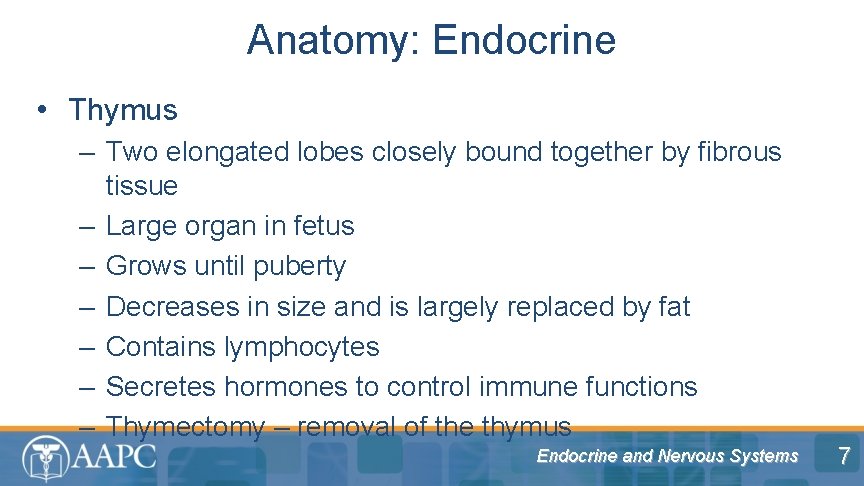 Anatomy: Endocrine

• Thymus
– Two elongated lobes closely bound together by fibrous tissue
– Large organ in fetus
– Grows until puberty
– Decreases in size and is largely replaced by fat
– Contains lymphocytes
– Secretes hormones to control immune functions
– Thymectomy – removal of the thymus

AAPC

Endocrine and Nervous Systems

7